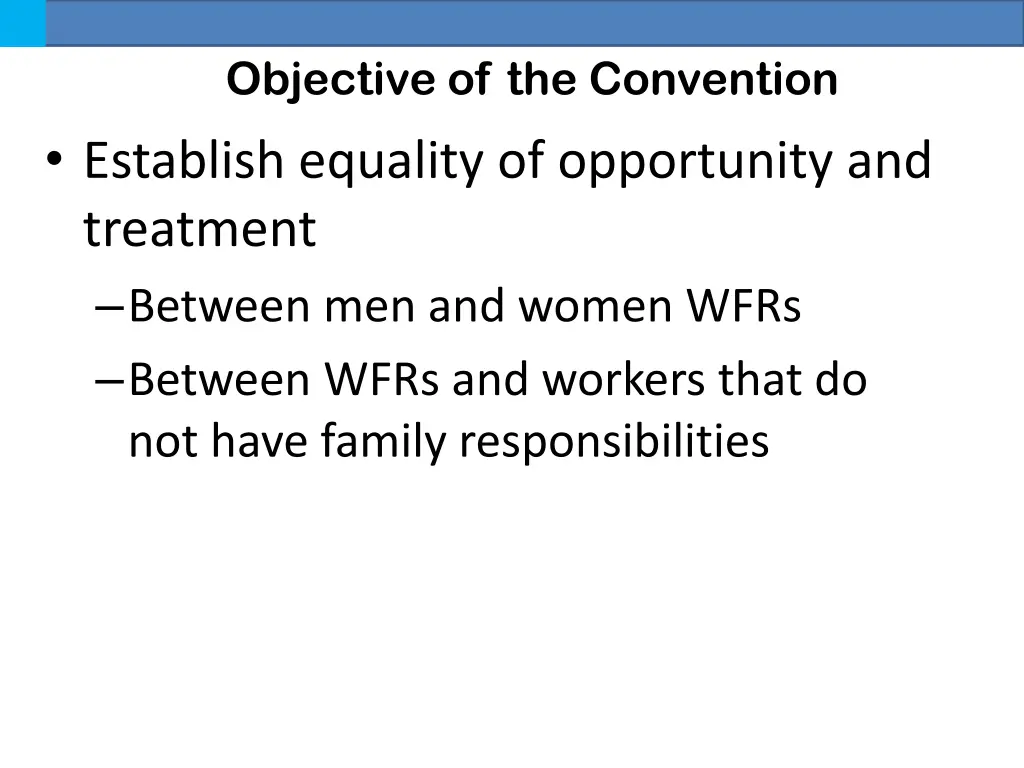 Objective of the Convention

• Establish equality of opportunity and treatment

– Between men and women WFRs

– Between WFRs and workers that do not have family responsibilities